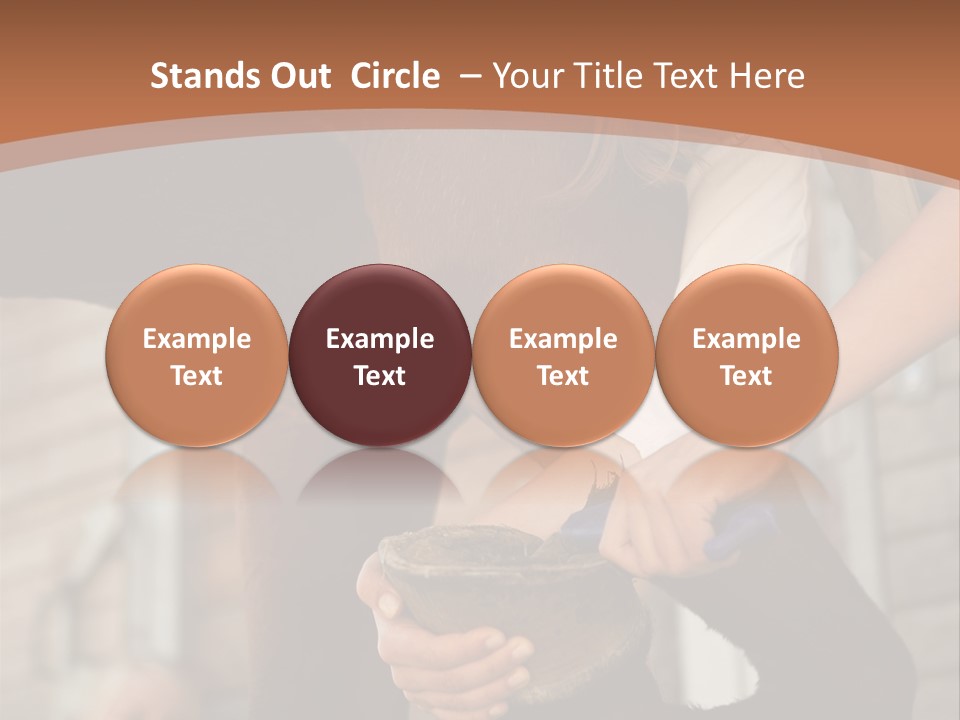 Stands Out Circle – Your Title Text Here

Example Text

Example Text

Example Text

Example Text